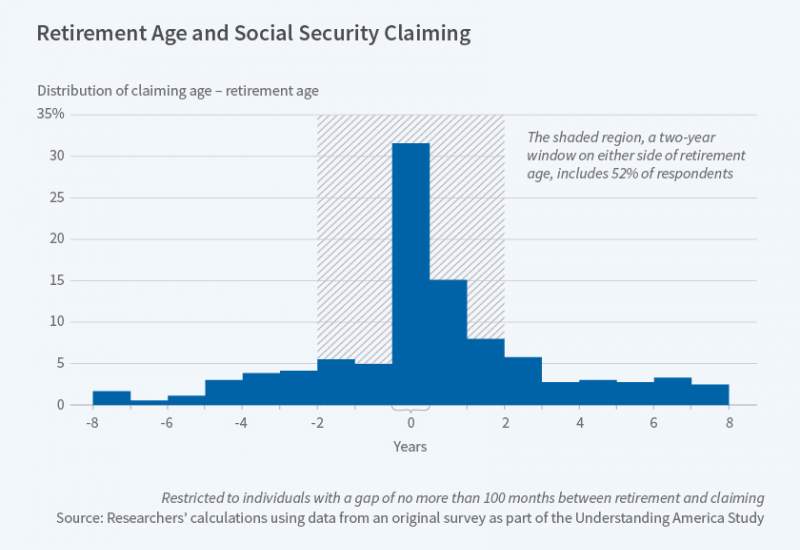 Retirement Age and Social Security Claiming

Distribution of claiming age – retirement age

35%
30
25
20
15
10
5
0

The shaded region, a two-year window on either side of retirement age, includes 52% of respondents

-8 -6 -4 -2 0 2 4 6 8

Years

Restricted to individuals with a gap of no more than 100 months between retirement and claiming

Source: Researchers' calculations using data from an original survey as part of the Understanding America Study